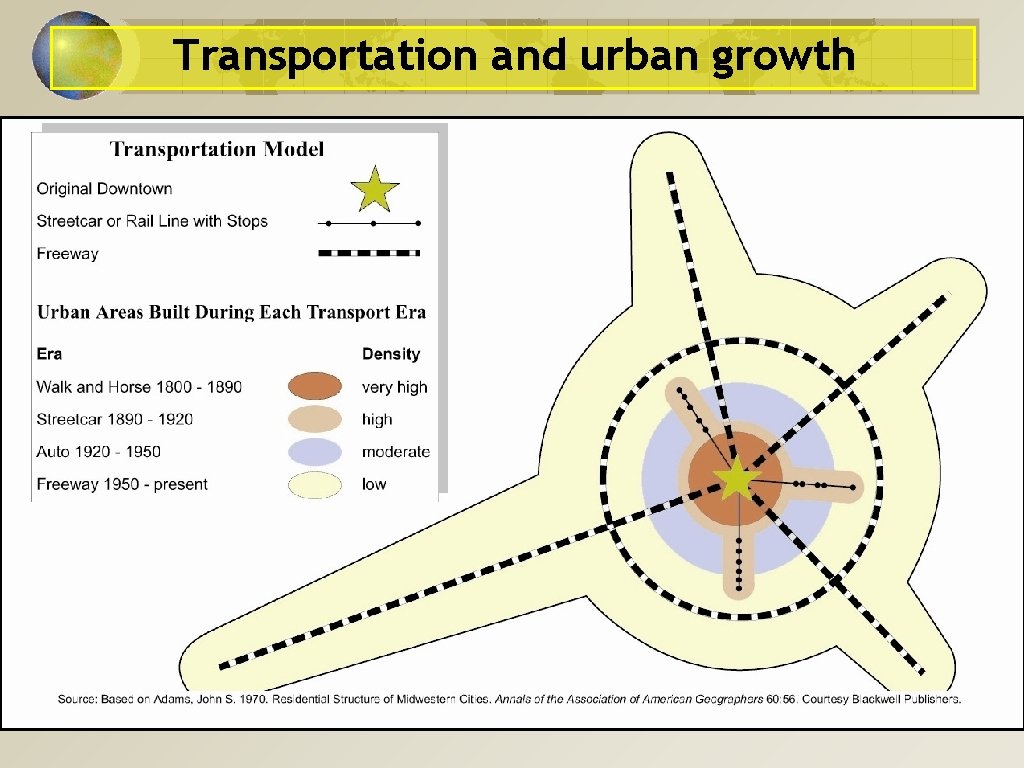 Transportation and urban growth

Transportation Model

Original Downtown

Streetcar or Rail Line with Stops

Freeway

Urban Areas Built During Each Transport Era

| Era | Density |
|---|---|
| Walk and Horse 1800 - 1890 | very high |
| Streetcar 1890 - 1920 | high |
| Auto 1920 - 1950 | moderate |
| Freeway 1950 - present | low |

Source: Based on Adams, John S. 1970. Residential Structure of Midwestern Cities. Annals of the Association of American Geographers 60:56. Courtesy Blackwell Publishers.